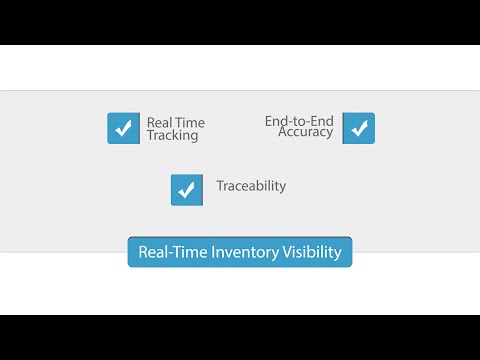 Real Time Tracking

End-to-End Accuracy

Traceability

Real-Time Inventory Visibility